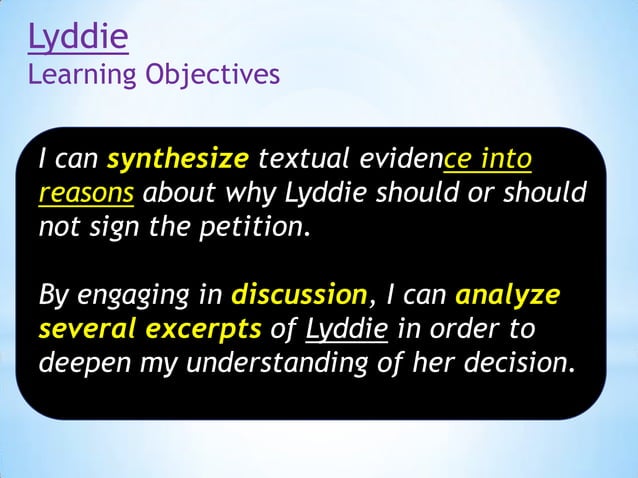 Lyddie
Learning Objectives

I can synthesize textual evidence into reasons about why Lyddie should or should not sign the petition.

By engaging in discussion, I can analyze several excerpts of Lyddie in order to deepen my understanding of her decision.